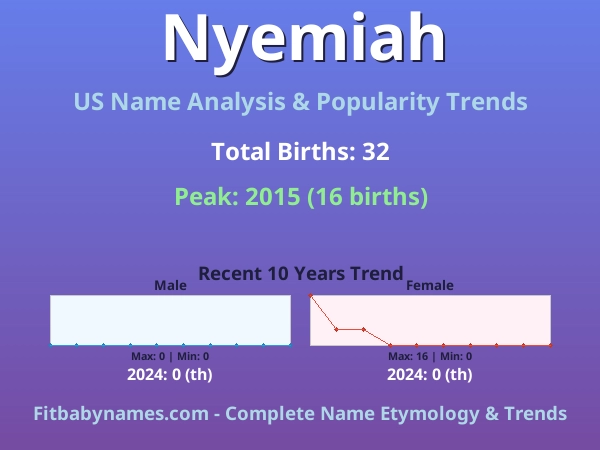 Nyemiah

US Name Analysis & Popularity Trends

Total Births: 32

Peak: 2015 (16 births)

Recent 10 Years Trend

Male

Max: 0 | Min: 0

2024: 0 (th)

Female

Max: 16 | Min: 0

2024: 0 (th)

Fitbabynames.com - Complete Name Etymology & Trends